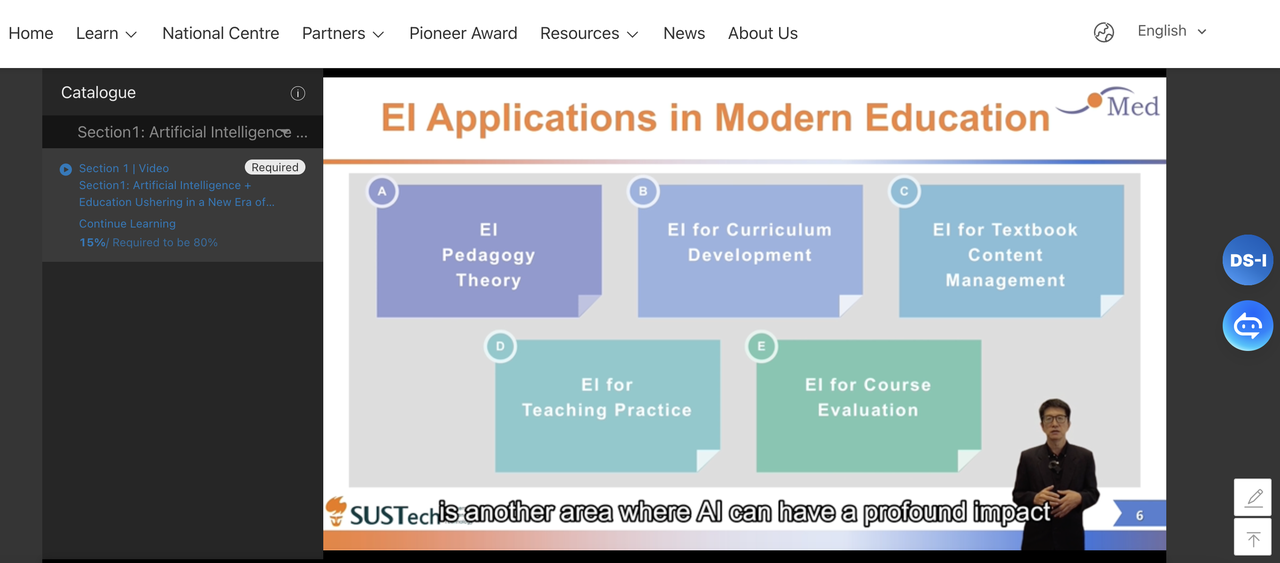 Home Learn National Centre Partners Pioneer Award Resources News About Us English

Catalogue

Section1: Artificial Intelligence ...

Section 1 | Video Required
Section1: Artificial Intelligence + Education Ushering in a New Era of...
Continue Learning
15%/ Required to be 80%

EI Applications in Modern Education

Med

A
EI Pedagogy Theory

B
EI for Curriculum Development

C
EI for Textbook Content Management

D
EI for Teaching Practice

E
EI for Course Evaluation

SUSTech

is another area where AI can have a profound impact

6

DS-I